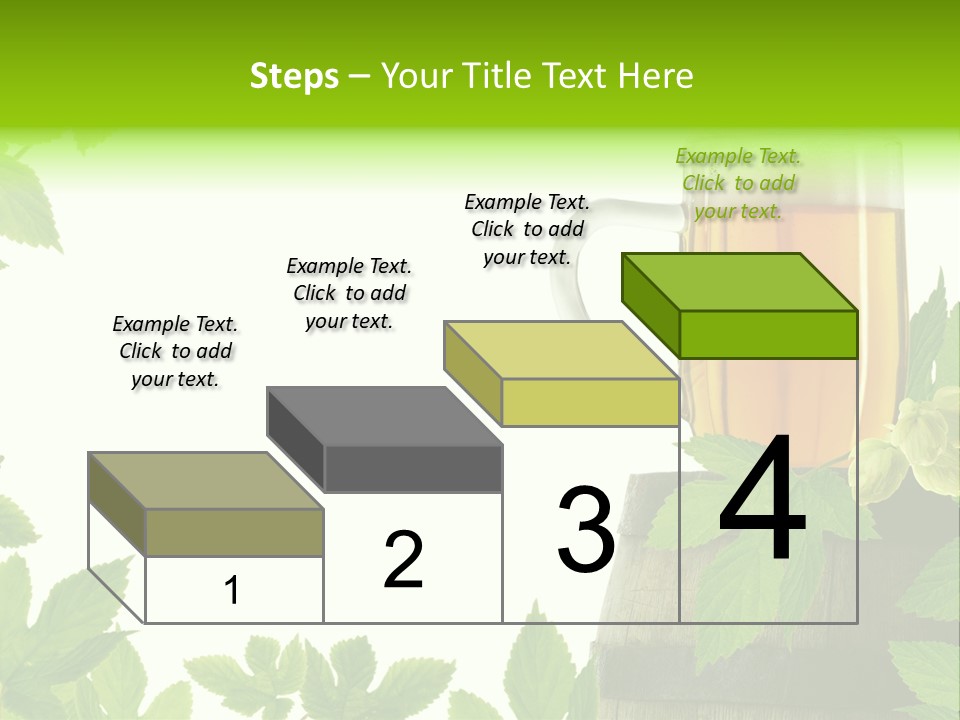 Steps – Your Title Text Here

Example Text. Click to add your text.

Example Text. Click to add your text.

Example Text. Click to add your text.

Example Text. Click to add your text.

1

2

3

4